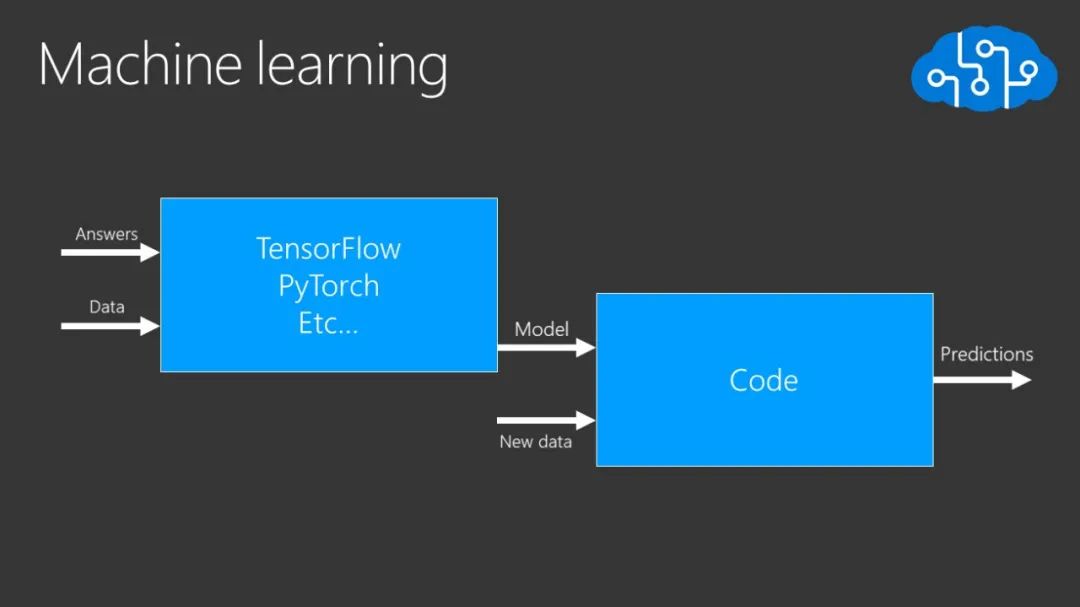 Machine learning

Answers

Data

TensorFlow
PyTorch
Etc...

Model

New data

Code

Predictions